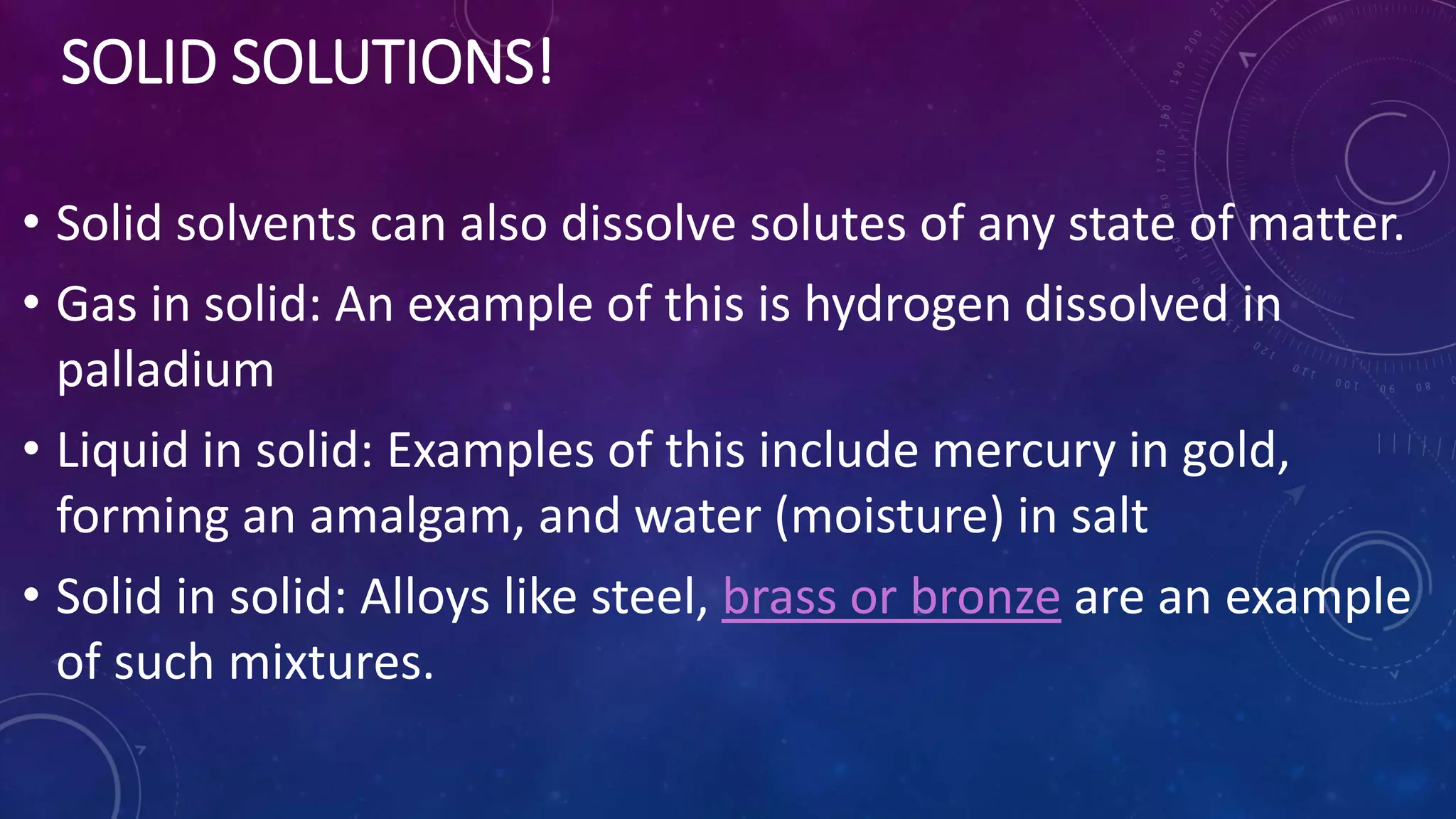 SOLID SOLUTIONS!

• Solid solvents can also dissolve solutes of any state of matter.

• Gas in solid: An example of this is hydrogen dissolved in palladium

• Liquid in solid: Examples of this include mercury in gold, forming an amalgam, and water (moisture) in salt

• Solid in solid: Alloys like steel, brass or bronze are an example of such mixtures.